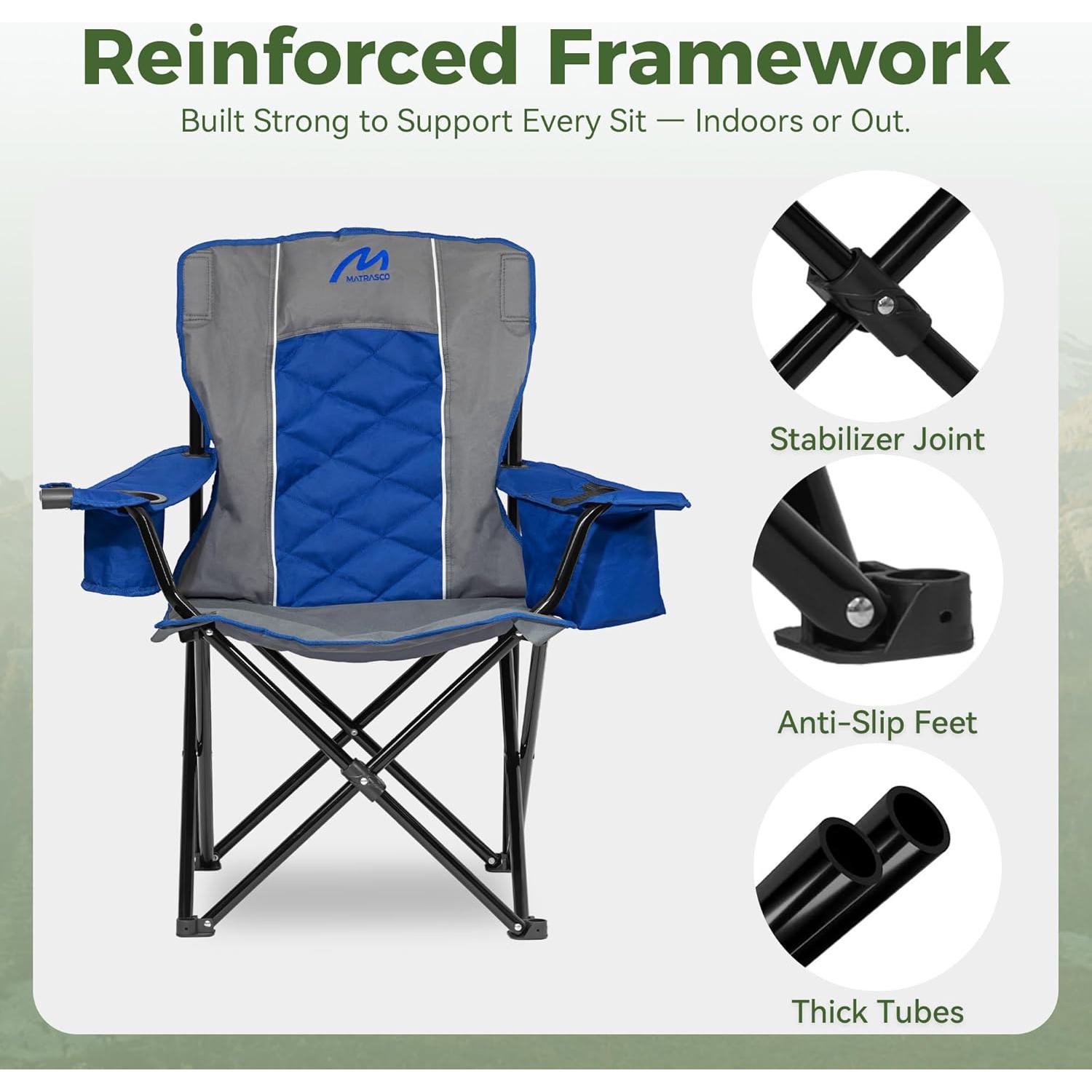 Reinforced Framework

Built Strong to Support Every Sit — Indoors or Out.

MATRASCO

Stabilizer Joint

Anti-Slip Feet

Thick Tubes